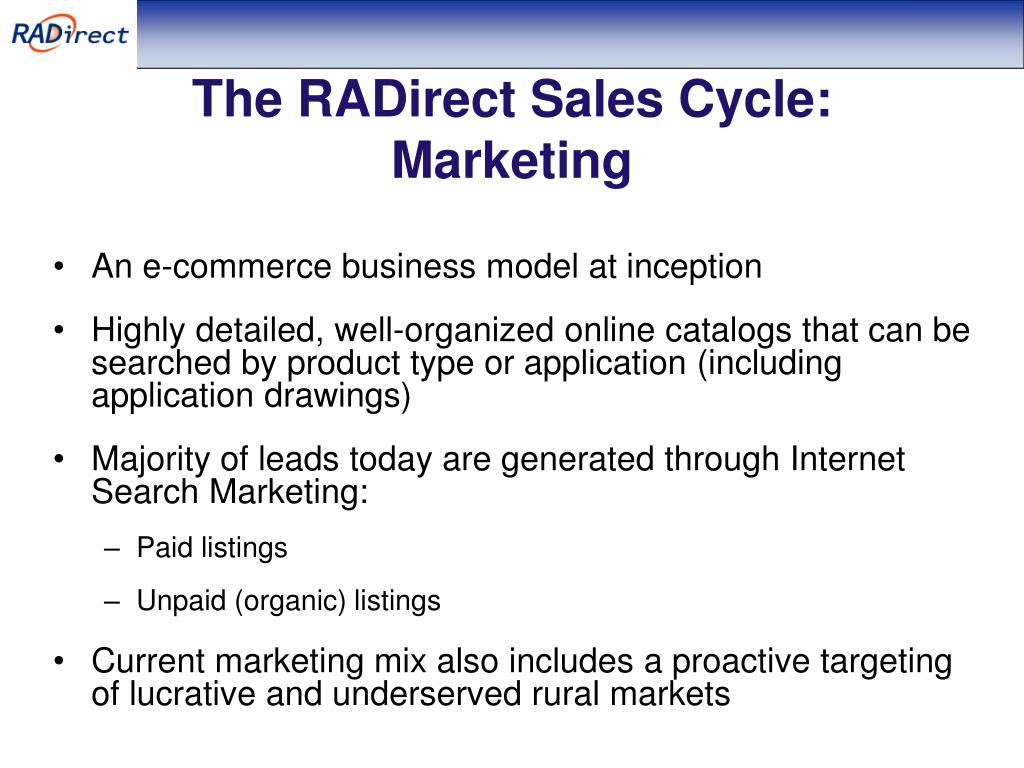 RADirect

The RADirect Sales Cycle: Marketing

• An e-commerce business model at inception

• Highly detailed, well-organized online catalogs that can be searched by product type or application (including application drawings)

• Majority of leads today are generated through Internet Search Marketing:

– Paid listings

– Unpaid (organic) listings

• Current marketing mix also includes a proactive targeting of lucrative and underserved rural markets